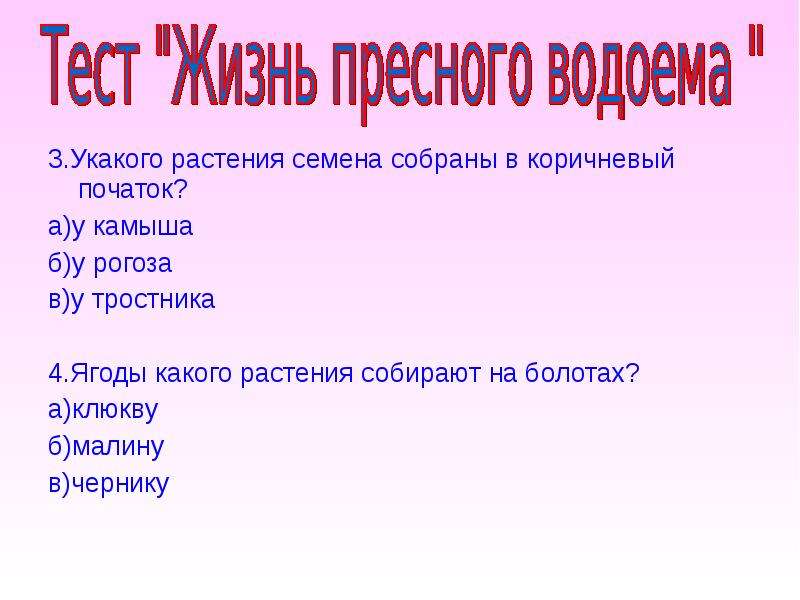 Тест "Жизнь пресного водоема "

3.Укакого растения семена собраны в коричневый початок?

а)у камыша

б)у рогоза

в)у тростника

4.Ягоды какого растения собирают на болотах?

а)клюкву

б)малину

в)чернику